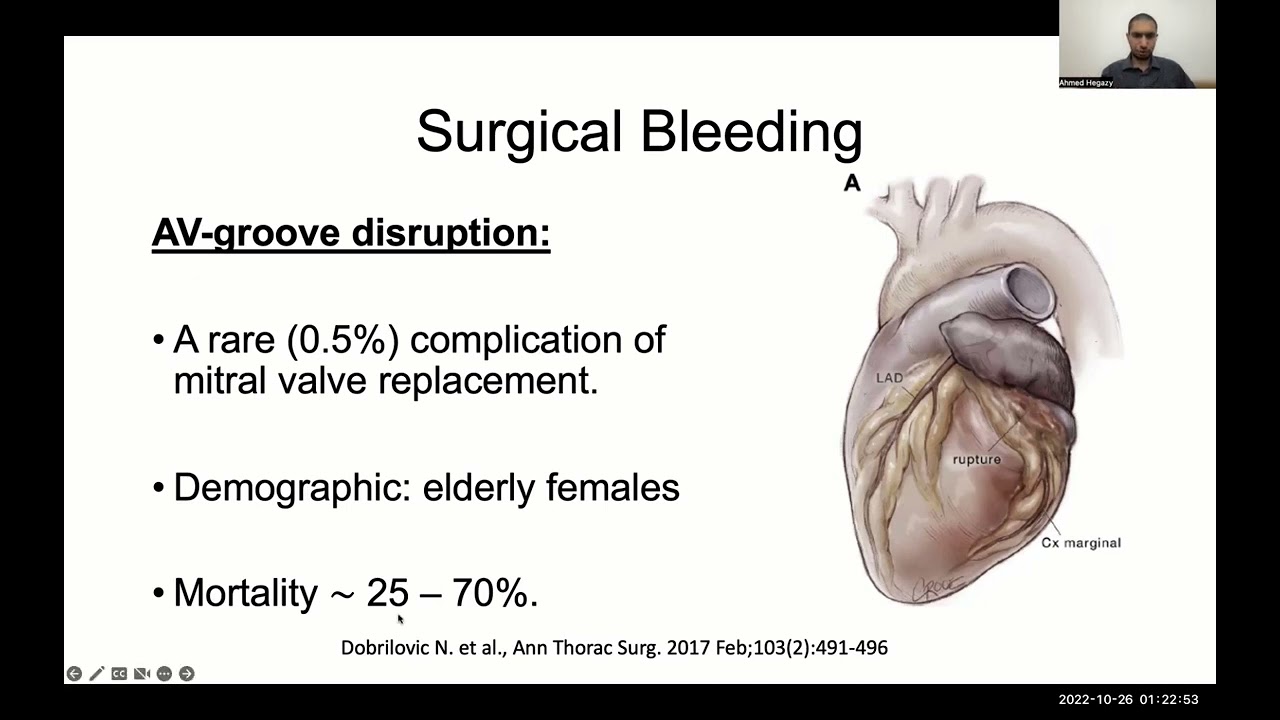 Ahmed Hegazy

Surgical Bleeding

AV-groove disruption:

• A rare (0.5%) complication of mitral valve replacement.

• Demographic: elderly females

• Mortality ~ 25 – 70%.

A

LAD

rupture

Cx marginal

Dobrilovic N. et al., Ann Thorac Surg. 2017 Feb;103(2):491-496

2022-10-26 01:22:53